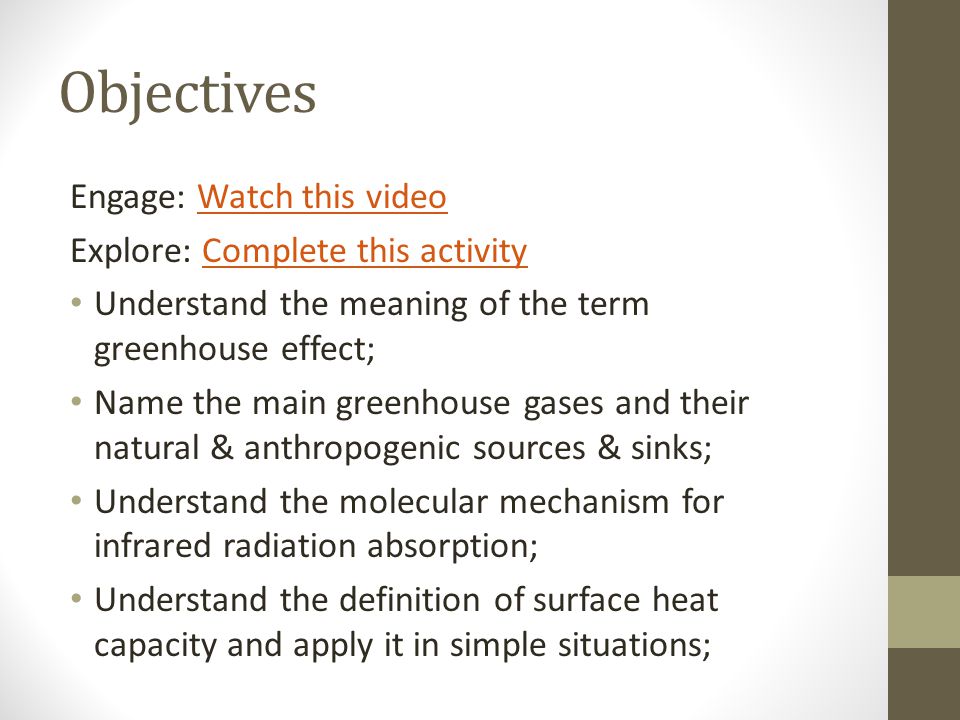 Objectives

Engage: Watch this video

Explore: Complete this activity

• Understand the meaning of the term greenhouse effect;

• Name the main greenhouse gases and their natural & anthropogenic sources & sinks;

• Understand the molecular mechanism for infrared radiation absorption;

• Understand the definition of surface heat capacity and apply it in simple situations;